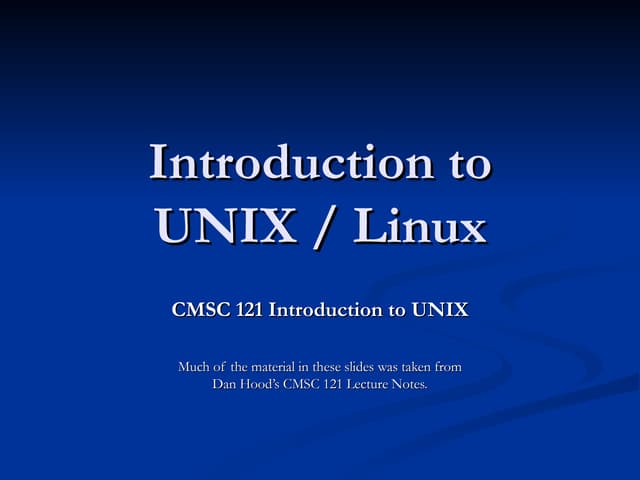 Introduction to UNIX / Linux

CMSC 121 Introduction to UNIX

Much of the material in these slides was taken from Dan Hood's CMSC 121 Lecture Notes.